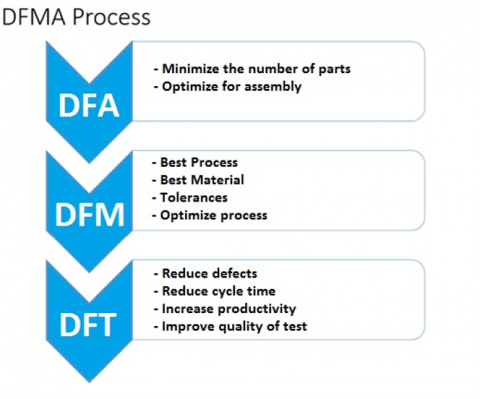 DFMA Process

DFA

- Minimize the number of parts
- Optimize for assembly

DFM

- Best Process
- Best Material
- Tolerances
- Optimize process

DFT

- Reduce defects
- Reduce cycle time
- Increase productivity
- Improve quality of test